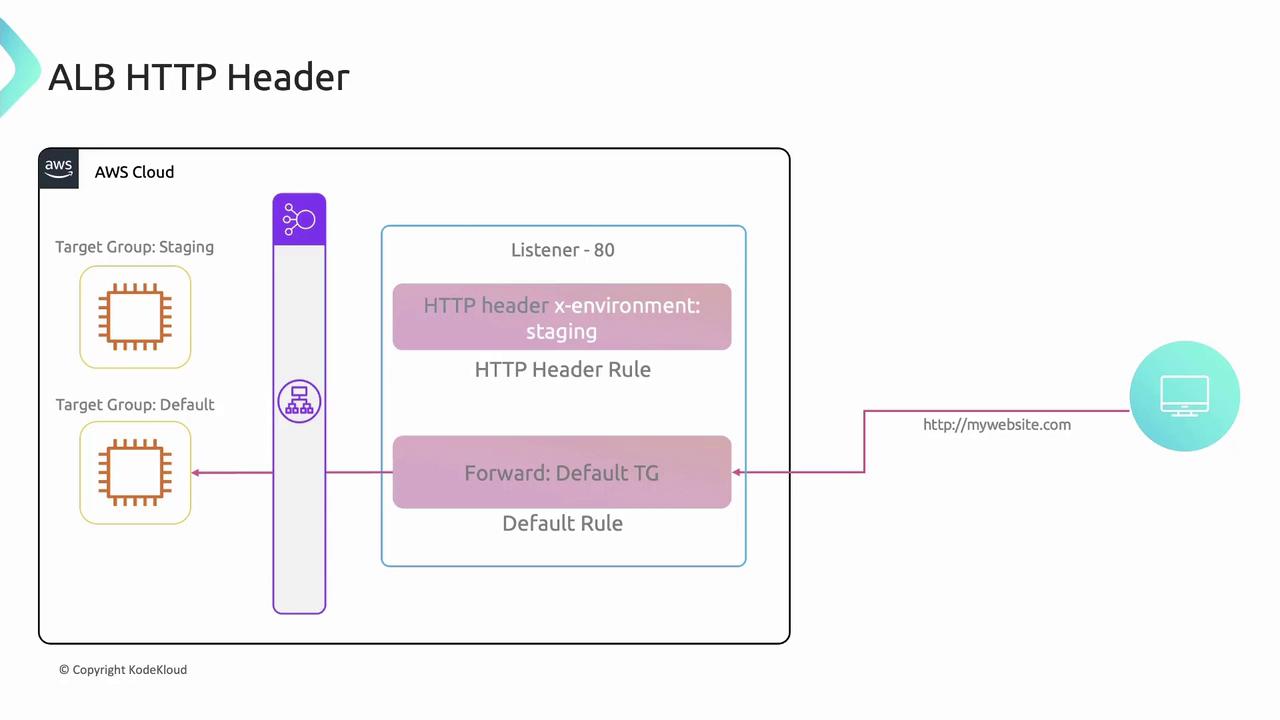 ALB HTTP Header

aws

AWS Cloud

Target Group: Staging

Target Group: Default

Listener - 80

HTTP header x-environment: staging

HTTP Header Rule

Forward: Default TG

Default Rule

http://mywebsite.com

© Copyright KodeKloud